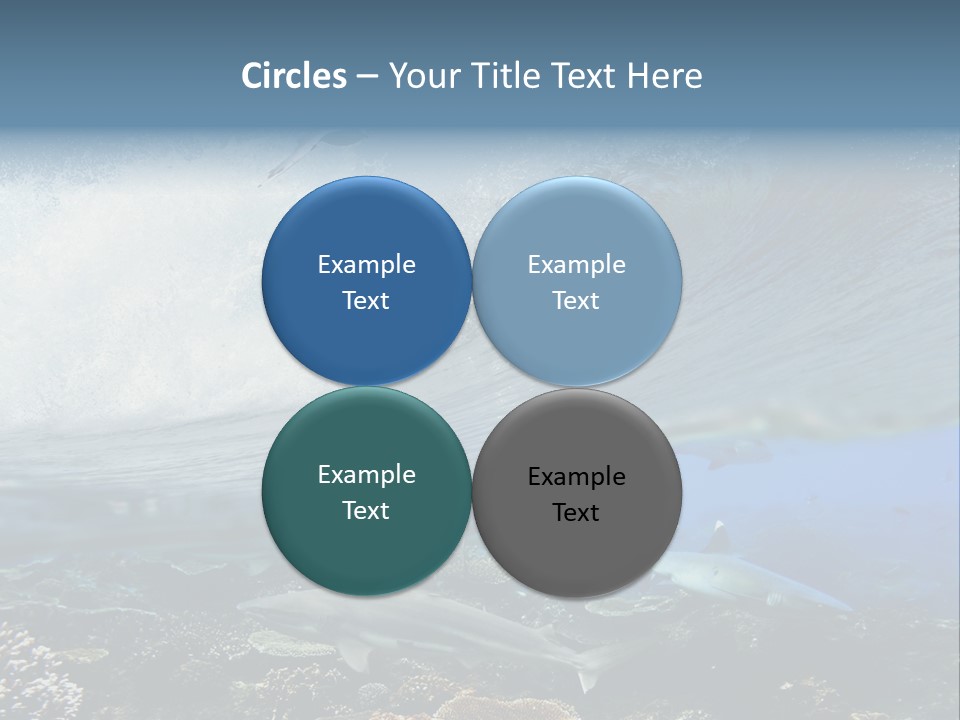 Circles – Your Title Text Here

Example Text

Example Text

Example Text

Example Text